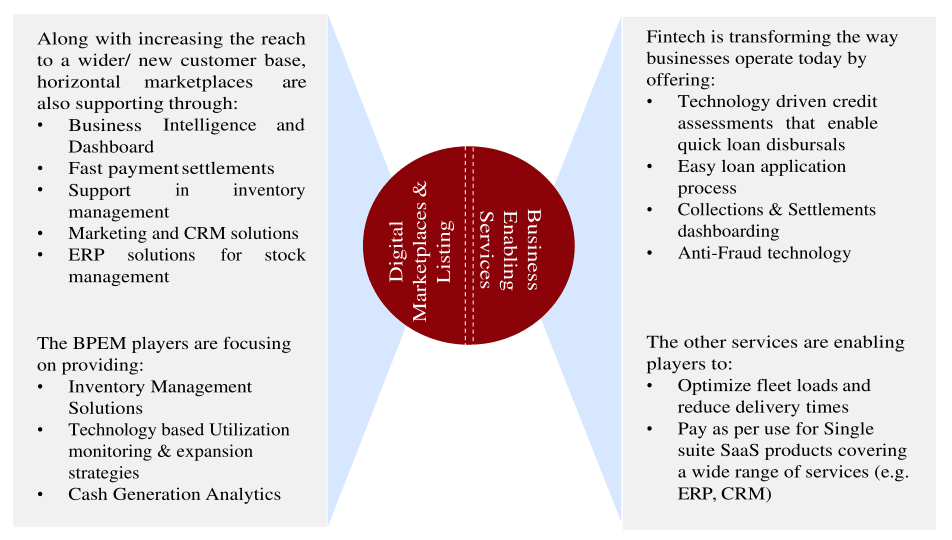 Along with increasing the reach to a wider/ new customer base, horizontal marketplaces are also supporting through:
• Business Intelligence and Dashboard
• Fast payment settlements
• Support in inventory management
• Marketing and CRM solutions
• ERP solutions for stock management

The BPEM players are focusing on providing:
• Inventory Management Solutions
• Technology based Utilization monitoring & expansion strategies
• Cash Generation Analytics

Digital Marketplaces & Listing

Business Enabling Services

Fintech is transforming the way businesses operate today by offering:
• Technology driven credit assessments that enable quick loan disbursals
• Easy loan application process
• Collections & Settlements dashboarding
• Anti-Fraud technology

The other services are enabling players to:
• Optimize fleet loads and reduce delivery times
• Pay as per use for Single suite SaaS products covering a wide range of services (e.g. ERP, CRM)